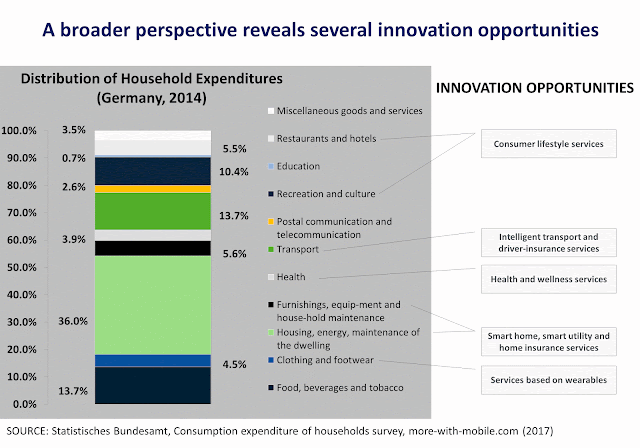 A broader perspective reveals several innovation opportunities

Distribution of Household Expenditures (Germany, 2014)

100.0%
90.0%
80.0%
70.0%
60.0%
50.0%
40.0%
30.0%
20.0%
10.0%
0.0%

3.5%
0.7%
2.6%
3.9%
36.0%
13.7%

5.5%
10.4%
13.7%
5.6%
4.5%

Miscellaneous goods and services
Restaurants and hotels
Education
Recreation and culture
Postal communication and telecommunication
Transport
Health
Furnishings, equip-ment and house-hold maintenance
Housing, energy, maintenance of the dwelling
Clothing and footwear
Food, beverages and tobacco

INNOVATION OPPORTUNITIES

Consumer lifestyle services

Intelligent transport and driver-insurance services

Health and wellness services

Smart home, smart utility and home insurance services

Services based on wearables

SOURCE: Statistisches Bundesamt, Consumption expenditure of households survey, more-with-mobile.com (2017)